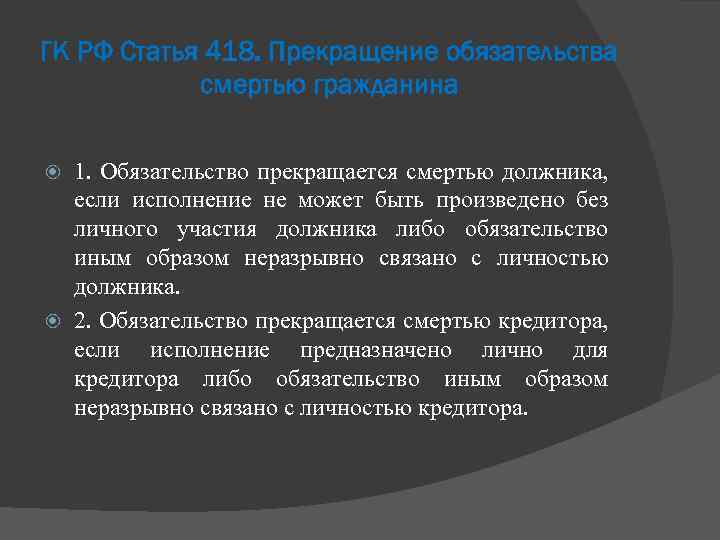 ГК РФ Статья 418. Прекращение обязательства смертью гражданина

1. Обязательство прекращается смертью должника, если исполнение не может быть произведено без личного участия должника либо обязательство иным образом неразрывно связано с личностью должника.

2. Обязательство прекращается смертью кредитора, если исполнение предназначено лично для кредитора либо обязательство иным образом неразрывно связано с личностью кредитора.